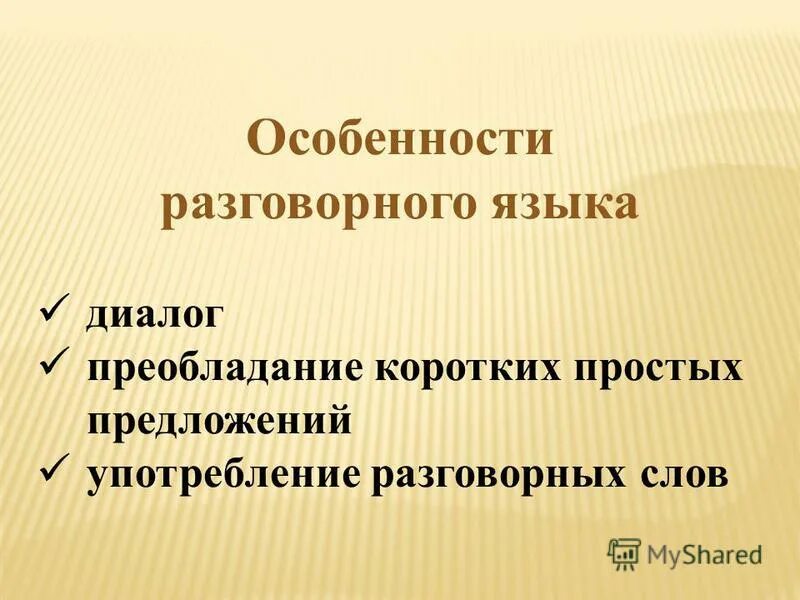 Особенности разговорного языка

✓ диалог
✓ преобладание коротких простых предложений
✓ употребление разговорных слов

MyShared